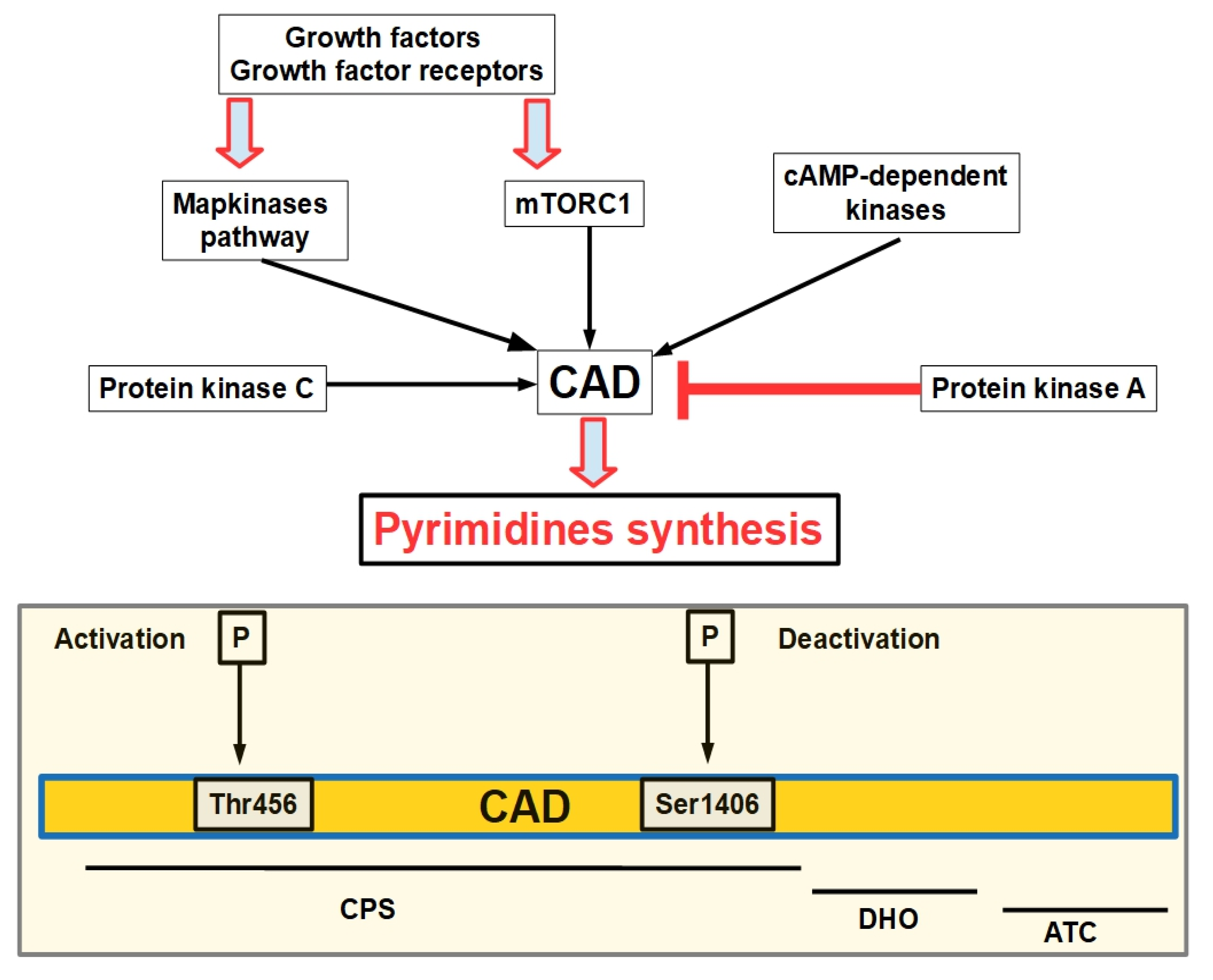 Growth factors
Growth factor receptors

Mapkinases pathway

mTORC1

cAMP-dependent kinases

Protein kinase C

CAD

Protein kinase A

Pyrimidines synthesis

Activation

P

P

Deactivation

Thr456

CAD

Ser1406

CPS

DHO

ATC